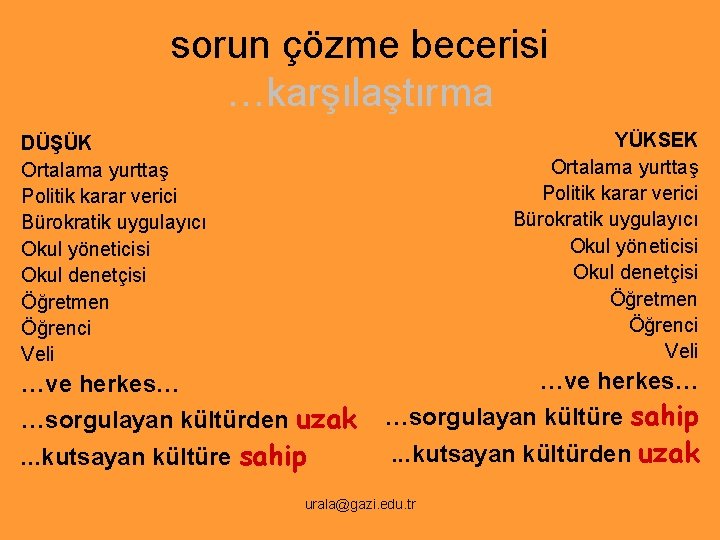 sorun çözme becerisi
…karşılaştırma

DÜŞÜK
Ortalama yurttaş
Politik karar verici
Bürokratik uygulayıcı
Okul yöneticisi
Okul denetçisi
Öğretmen
Öğrenci
Veli
…ve herkes…
…sorgulayan kültürden uzak
...kutsayan kültüre sahip

YÜKSEK
Ortalama yurttaş
Politik karar verici
Bürokratik uygulayıcı
Okul yöneticisi
Okul denetçisi
Öğretmen
Öğrenci
Veli
…ve herkes…
…sorgulayan kültüre sahip
...kutsayan kültürden uzak

urala@gazi.edu.tr